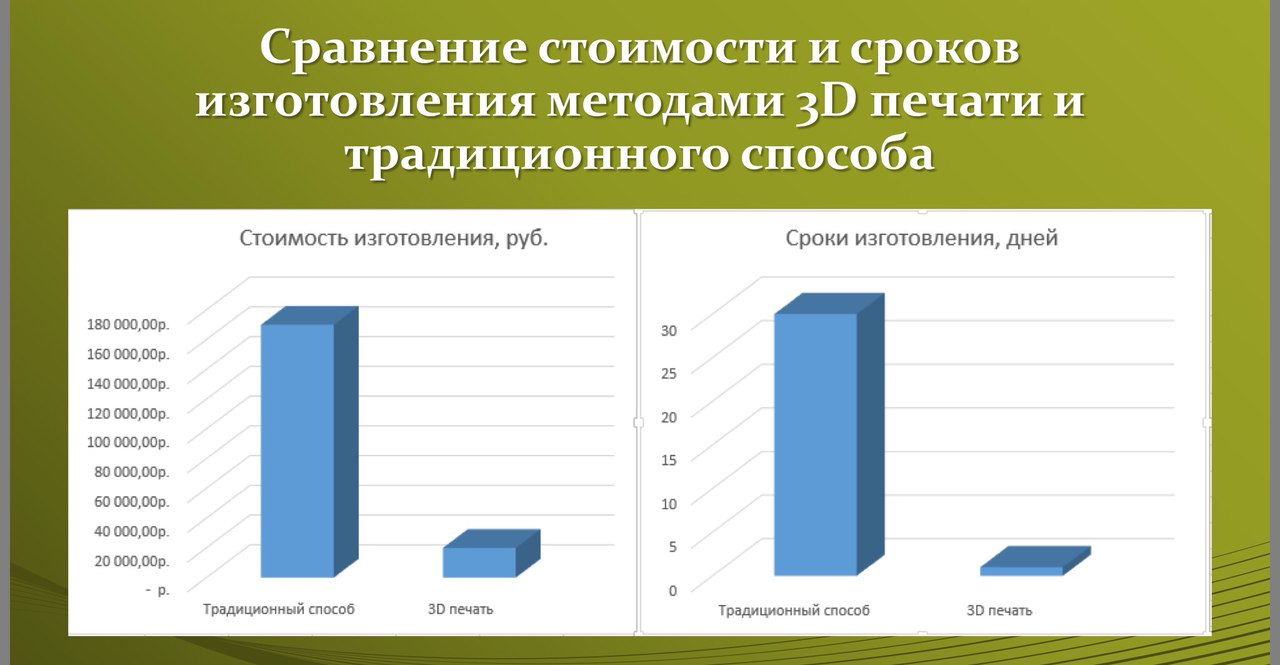 Сравнение стоимости и сроков изготовления методами 3D печати и традиционного способа

Стоимость изготовления, руб.

180 000,00р.
160 000,00р.
140 000,00р.
120 000,00р.
100 000,00р.
80 000,00р.
60 000,00р.
40 000,00р.
20 000,00р.
- р.

Традиционный способ
3D печать

Сроки изготовления, дней

30
25
20
15
10
5
0

Традиционный способ
3D печать